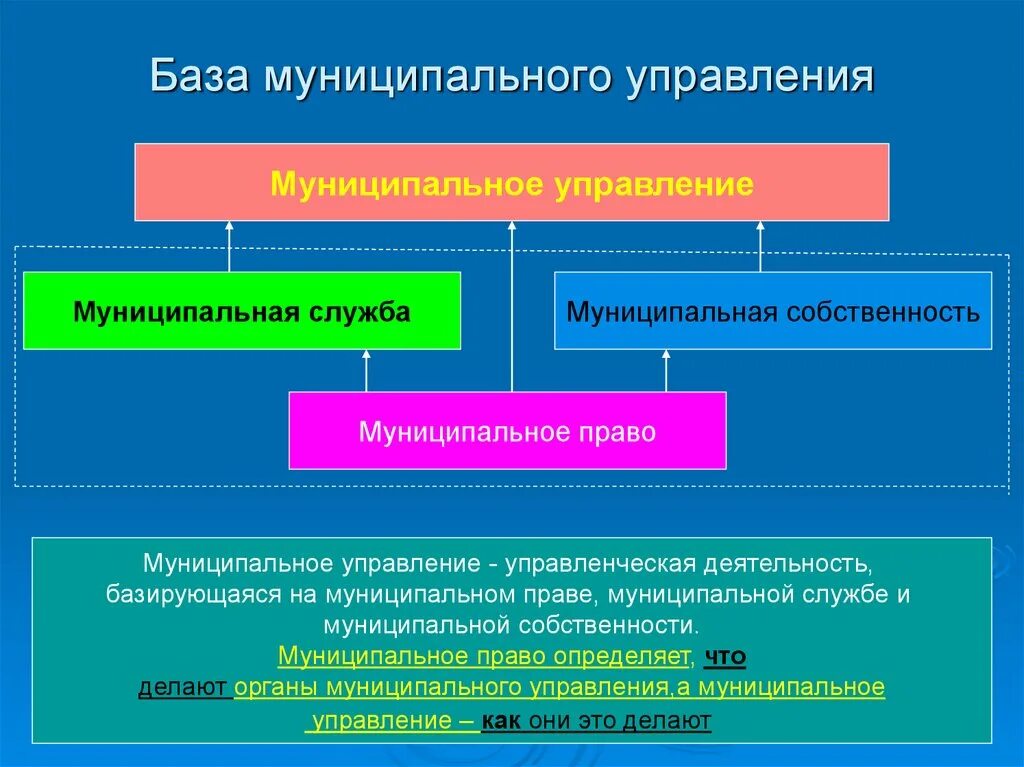 База муниципального управления

Муниципальное управление

Муниципальная служба

Муниципальная собственность

Муниципальное право

Муниципальное управление - управленческая деятельность, базирующаяся на муниципальном праве, муниципальной службе и муниципальной собственности.

Муниципальное право определяет, что делают органы муниципального управления,а муниципальное управление – как они это делают